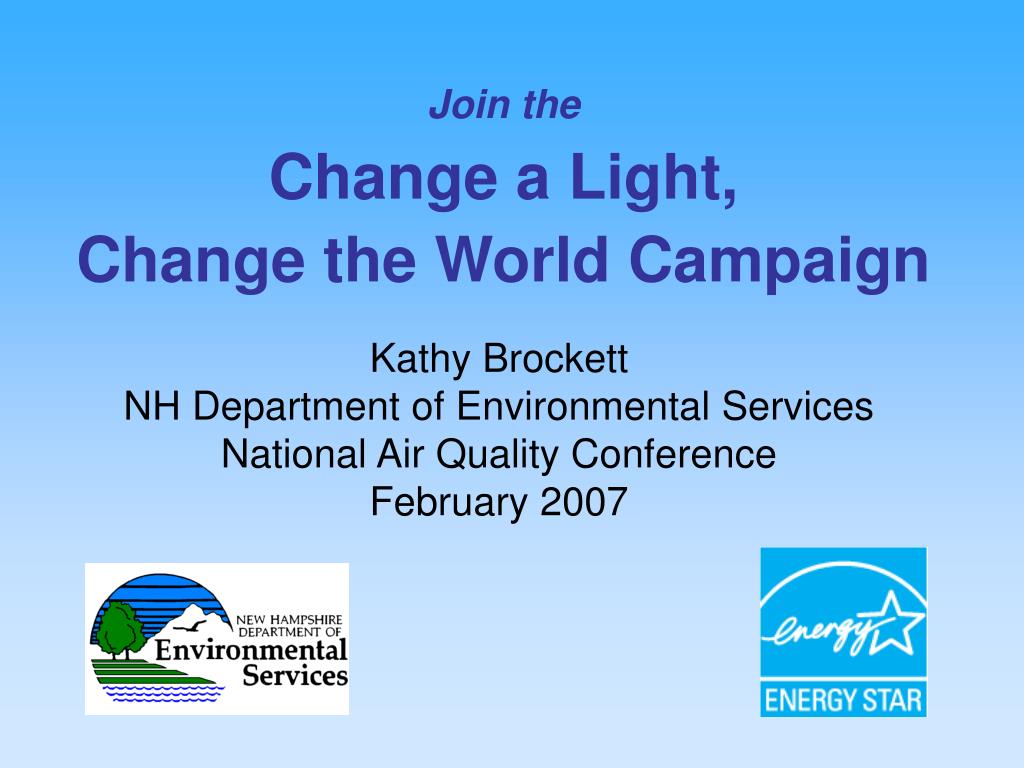 Join the

Change a Light,
Change the World Campaign

Kathy Brockett
NH Department of Environmental Services
National Air Quality Conference
February 2007

NEW HAMPSHIRE DEPARTMENT OF
Environmental Services

energy

ENERGY STAR